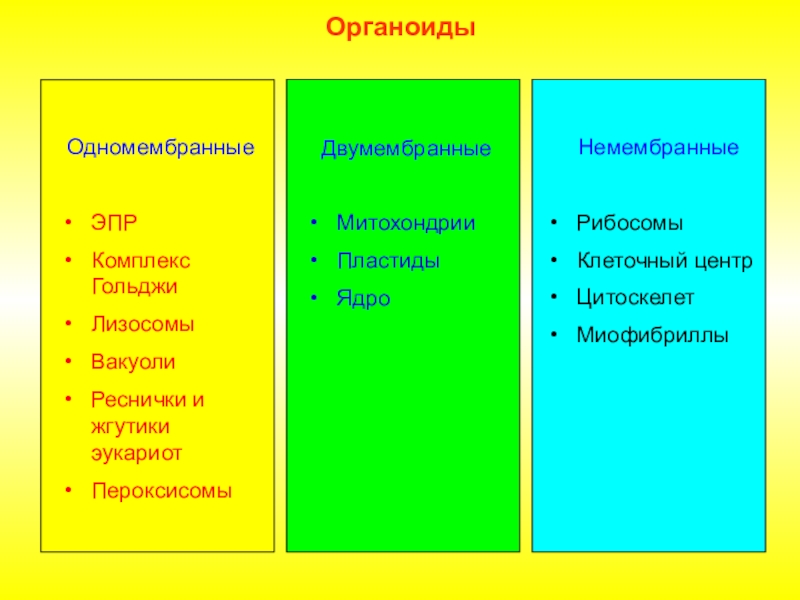 Органоиды

Одномембранные

• ЭПР
• Комплекс Гольджи
• Лизосомы
• Вакуоли
• Реснички и жгутики эукариот
• Пероксисомы

Двумембранные

• Митохондрии
• Пластиды
• Ядро

Немембранные

• Рибосомы
• Клеточный центр
• Цитоскелет
• Миофибриллы